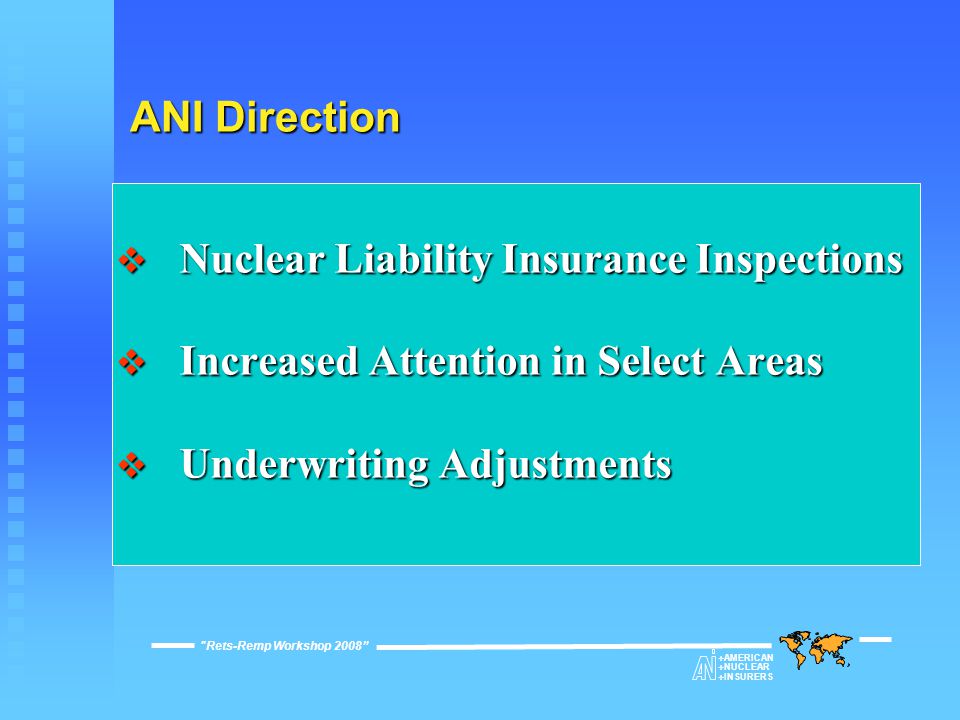 ANI Direction

❖ Nuclear Liability Insurance Inspections

❖ Increased Attention in Select Areas

❖ Underwriting Adjustments

"Rets-Remp Workshop 2008"

ANI AMERICAN NUCLEAR INSURERS